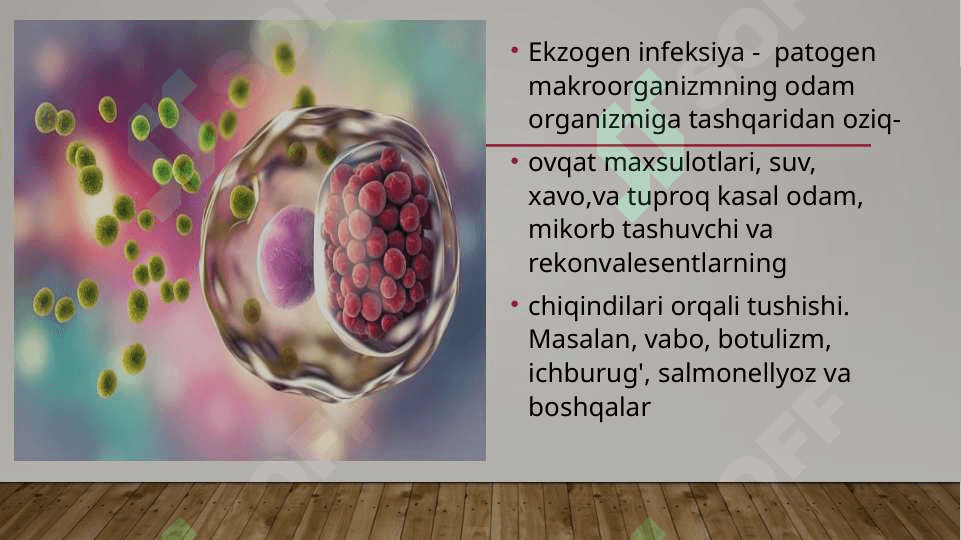 • Ekzogen infeksiya - patogen makroorganizmning odam organizmiga tashqaridan oziq-

• ovqat maxsulotlari, suv, xavo,va tuproq kasal odam, mikorb tashuvchi va rekonvalesentlarning

• chiqindilari orqali tushishi. Masalan, vabo, botulizm, ichburug', salmonellyoz va boshqalar